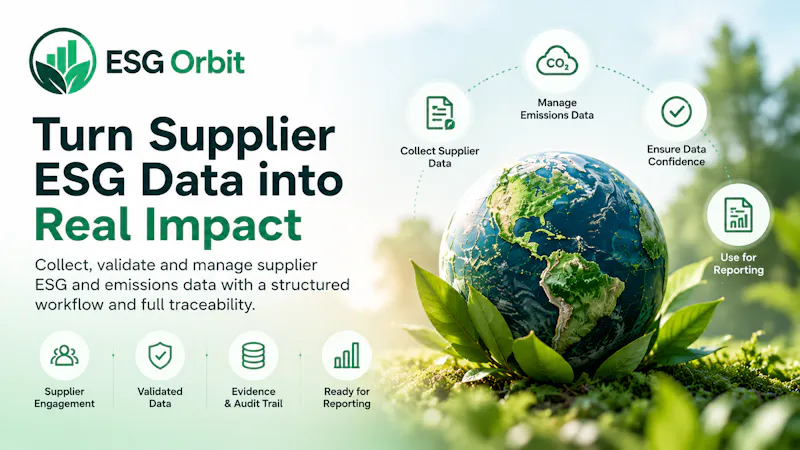 ESG Orbit

Turn Supplier ESG Data into Real Impact

Collect, validate and manage supplier ESG and emissions data with a structured workflow and full traceability.

Supplier Engagement

Validated Data

Evidence & Audit Trail

Ready for Reporting

Collect Supplier Data

$CO_2$

Manage Emissions Data

Ensure Data Confidence

Use for Reporting